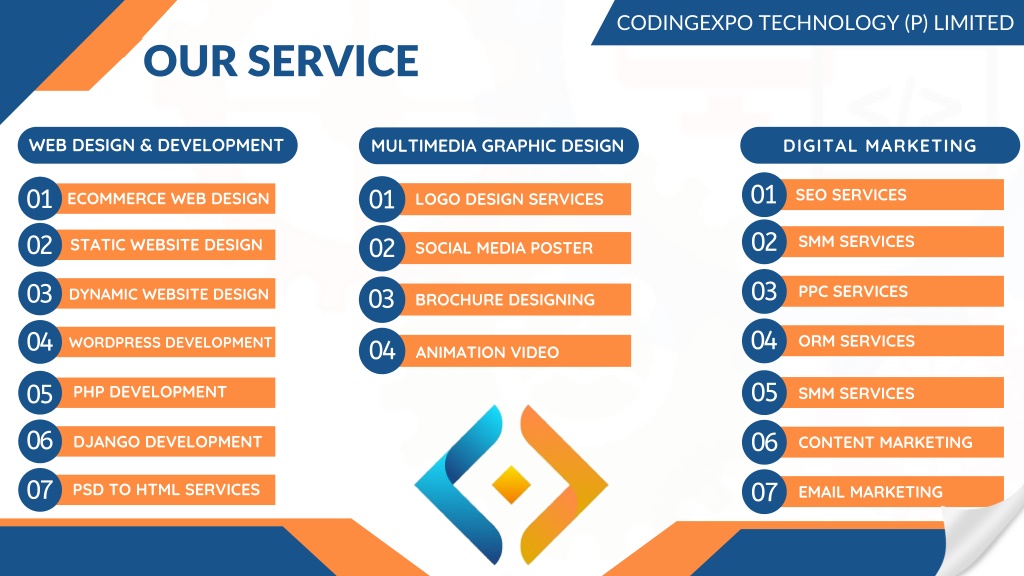 CODINGEXPO TECHNOLOGY (P) LIMITED

OUR SERVICE

WEB DESIGN & DEVELOPMENT

01 ECOMMERCE WEB DESIGN
02 STATIC WEBSITE DESIGN
03 DYNAMIC WEBSITE DESIGN
04 WORDPRESS DEVELOPMENT
05 PHP DEVELOPMENT
06 DJANGO DEVELOPMENT
07 PSD TO HTML SERVICES

MULTIMEDIA GRAPHIC DESIGN

01 LOGO DESIGN SERVICES
02 SOCIAL MEDIA POSTER
03 BROCHURE DESIGNING
04 ANIMATION VIDEO

DIGITAL MARKETING

01 SEO SERVICES
02 SMM SERVICES
03 PPC SERVICES
04 ORM SERVICES
05 SMM SERVICES
06 CONTENT MARKETING
07 EMAIL MARKETING